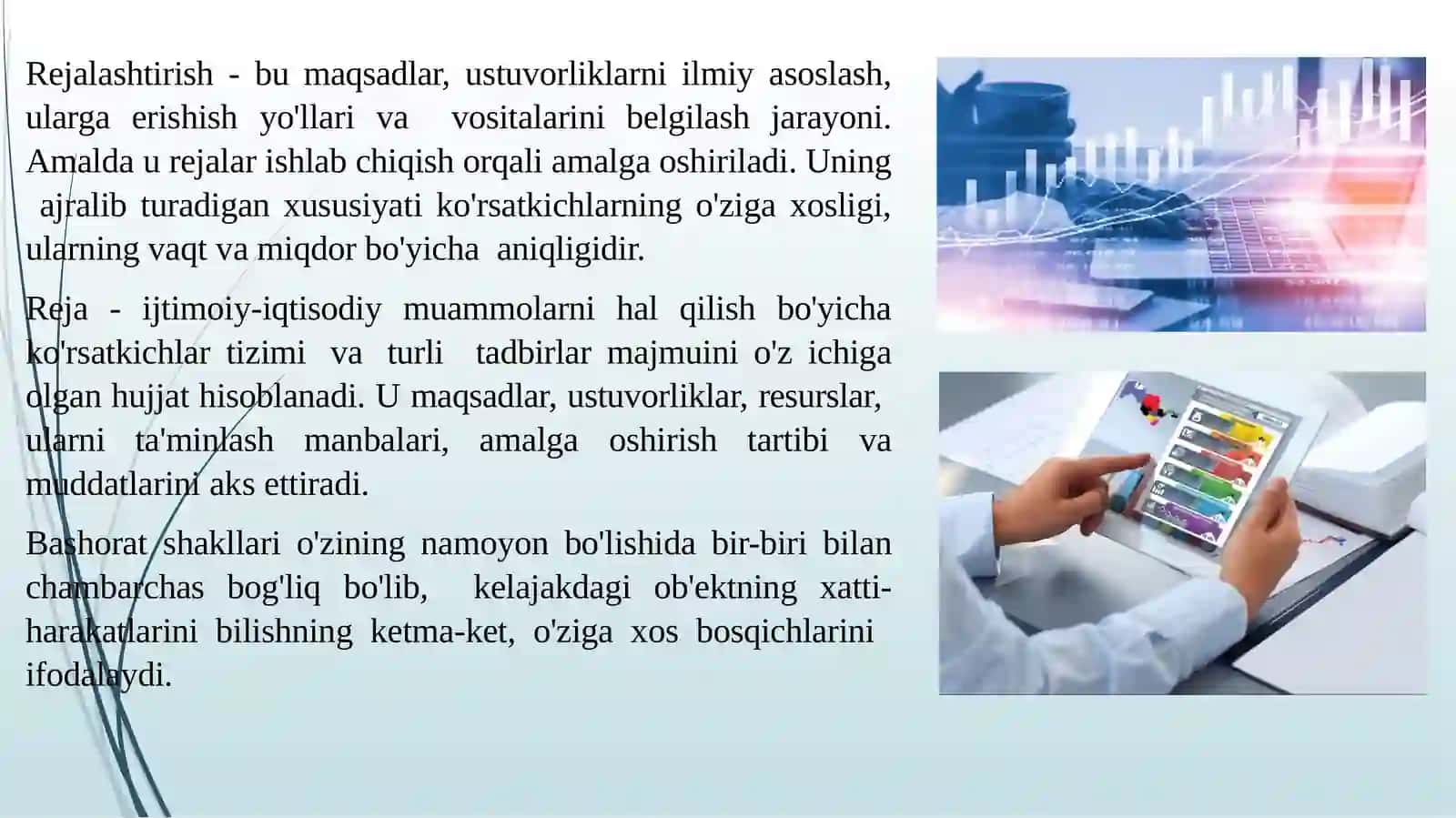 Rejalashtirish - bu maqsadlar, ustuvorliklarni ilmiy asoslash, ularga erishish yo'llari va vositalarini belgilash jarayoni. Amalda u rejalar ishlab chiqish orqali amalga oshiriladi. Uning ajralib turadigan xususiyati ko'rsatkichlarning o'ziga xosligi, ularning vaqt va miqdor bo'yicha aniqligidir.

Reja - ijtimoiy-iqtisodiy muammolarni hal qilish bo'yicha ko'rsatkichlar tizimi va turli tadbirlar majmuini o'z ichiga olgan hujjat hisoblanadi. U maqsadlar, ustuvorliklar, resurslar, ularni ta'minlash manbalari, amalga oshirish tartibi va muddatlarini aks ettiradi.

Bashorat shakllari o'zining namoyon bo'lishida bir-biri bilan chambarchas bog'liq bo'lib, kelajakdagi ob'ektning xatti-harakatlarini bilishning ketma-ket, o'ziga xos bosqichlarini ifodalaydi.